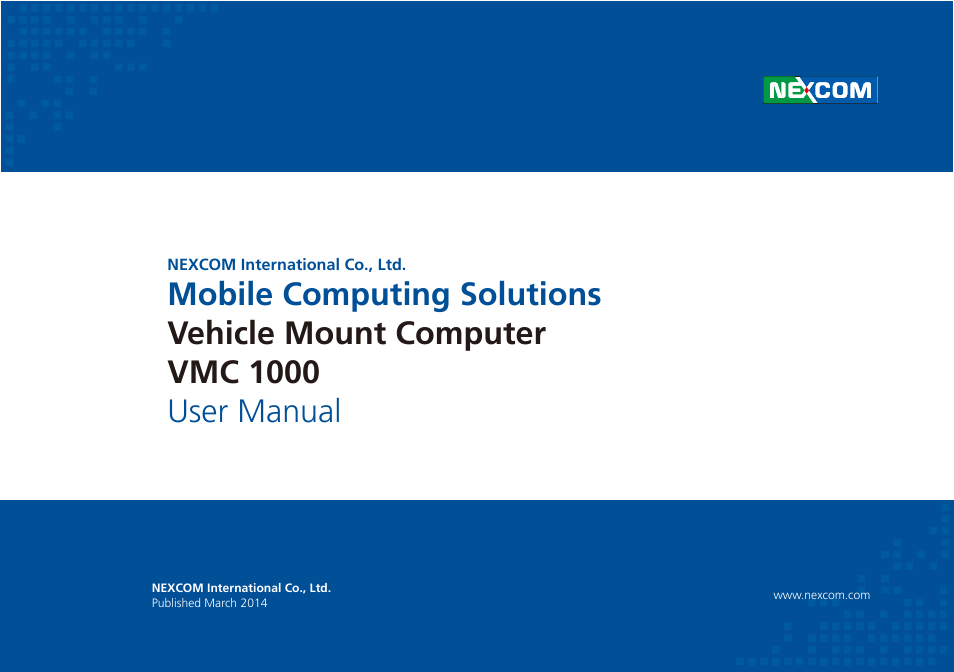 NEXCOM

NEXCOM International Co., Ltd.
Mobile Computing Solutions
Vehicle Mount Computer
VMC 1000
User Manual

NEXCOM International Co., Ltd.
Published March 2014

www.nexcom.com